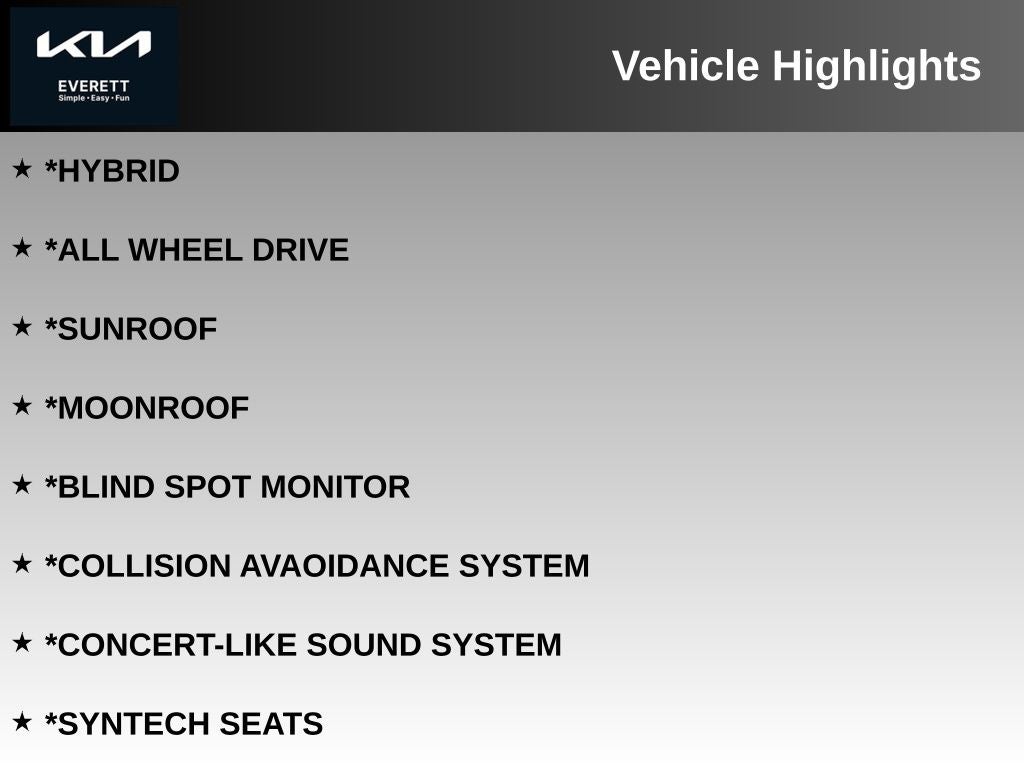 KIA
EVERETT
Simple • Easy • Fun

Vehicle Highlights

★ *HYBRID

★ *ALL WHEEL DRIVE

★ *SUNROOF

★ *MOONROOF

★ *BLIND SPOT MONITOR

★ *COLLISION AVAOIDANCE SYSTEM

★ *CONCERT-LIKE SOUND SYSTEM

★ *SYNTECH SEATS